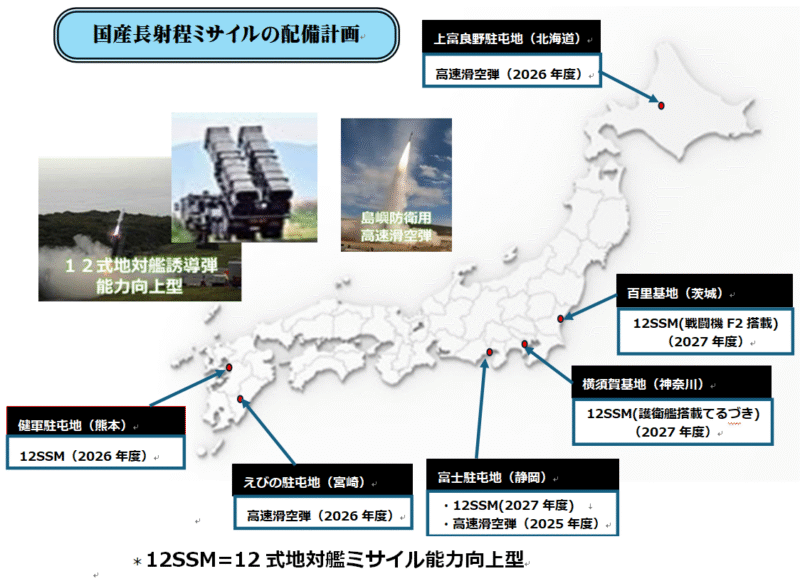 国産長射程ミサイルの配備計画

上富良野駐屯地（北海道）

高速滑空弾（2026 年度）

１２式地対艦誘導弾
能力向上型

島嶼防衛用
高速滑空弾

百里基地（茨城）

12SSM(戦闘機 F2 搭載)
（2027 年度）

横須賀基地（神奈川）

12SSM(護衛艦搭載てるづき)
（2027 年度）

健軍駐屯地（熊本）

12SSM（2026 年度）

えびの駐屯地（宮崎）

高速滑空弾（2026 年度）

富士駐屯地（静岡）

・12SSM(2027 年度）
・高速滑空弾（2025 年度）

＊12SSM＝12 式地対艦ミサイル能力向上型